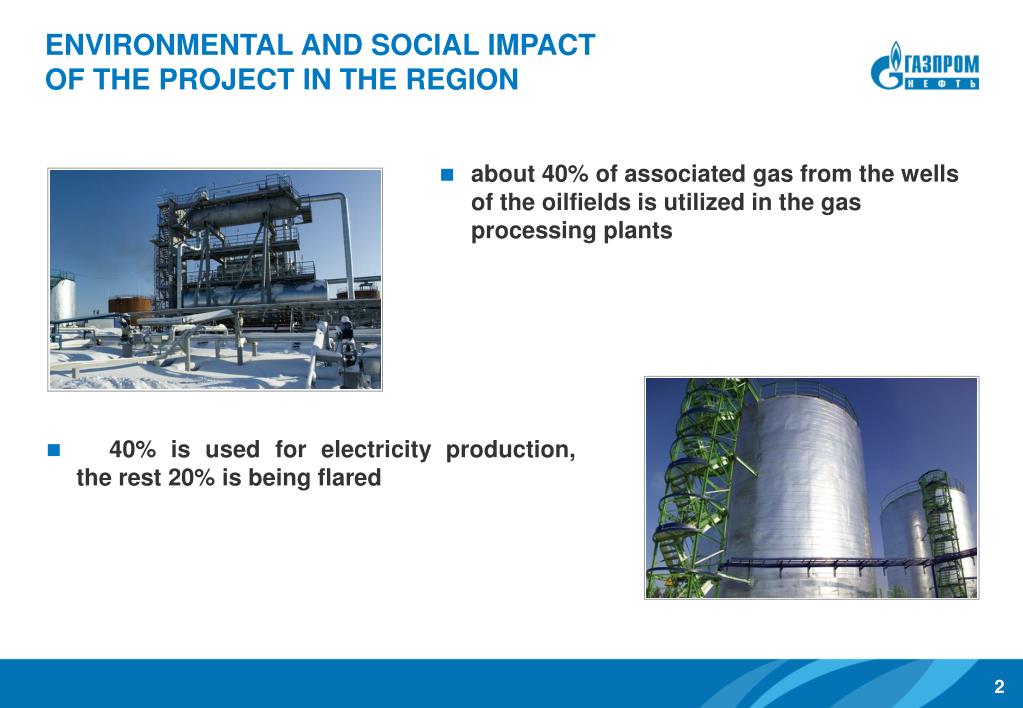 ENVIRONMENTAL AND SOCIAL IMPACT
OF THE PROJECT IN THE REGION

ГАЗПРОМ
НЕФТЬ

about 40% of associated gas from the wells of the oilfields is utilized in the gas processing plants

40% is used for electricity production, the rest 20% is being flared

2